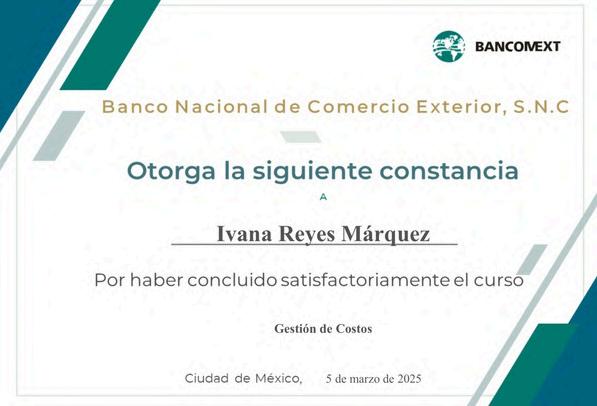 BANCOMEXT

Banco Nacional de Comercio Exterior, S.N.C

Otorga la siguiente constancia

A

Ivana Reyes Márquez

Por haber concluido satisfactoriamente el curso

Gestión de Costos

Ciudad de México, 5 de marzo de 2025